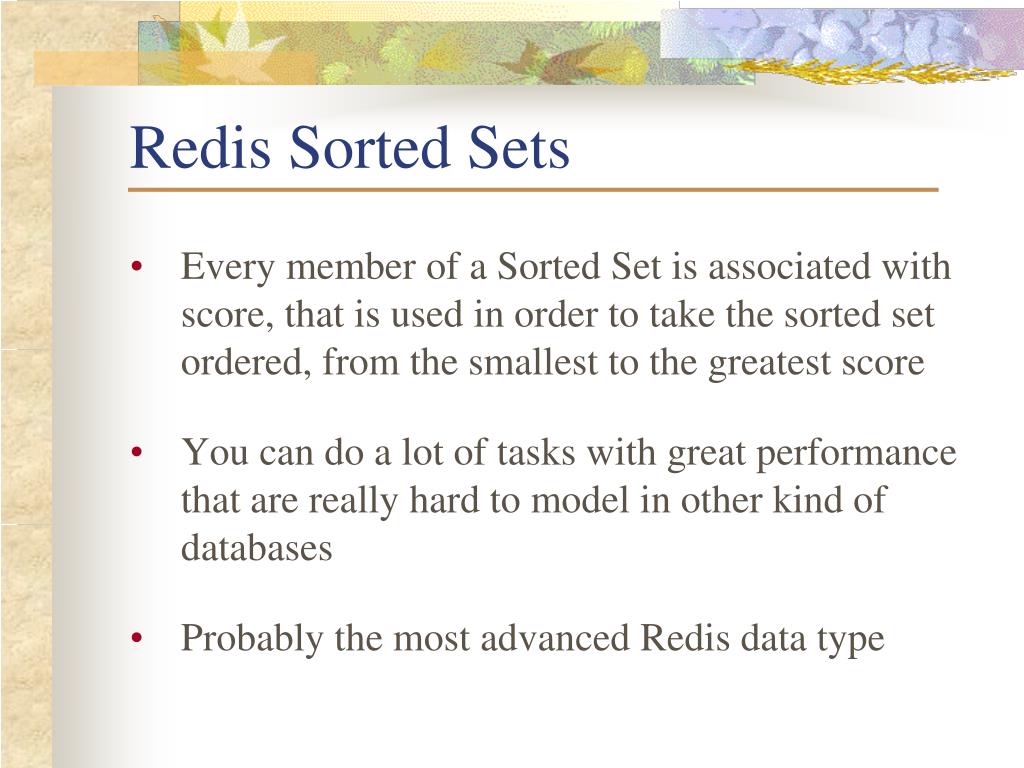 Redis Sorted Sets

• Every member of a Sorted Set is associated with score, that is used in order to take the sorted set ordered, from the smallest to the greatest score

• You can do a lot of tasks with great performance that are really hard to model in other kind of databases

• Probably the most advanced Redis data type